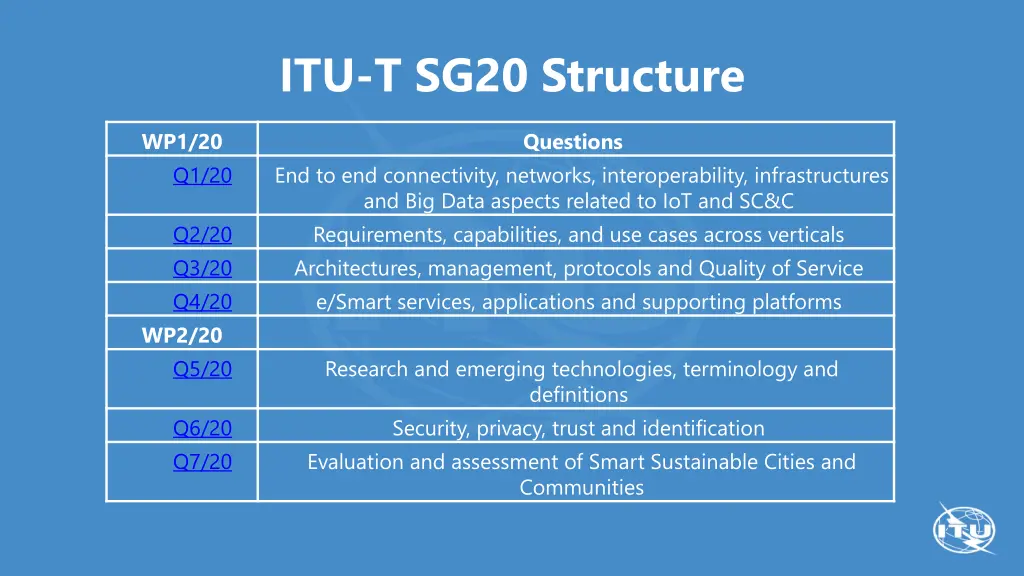 ITU-T SG20 Structure

| WP1/20 | Questions |
|---|---|
| Q1/20 | End to end connectivity, networks, interoperability, infrastructures and Big Data aspects related to IoT and SC&C |
| Q2/20 | Requirements, capabilities, and use cases across verticals |
| Q3/20 | Architectures, management, protocols and Quality of Service |
| Q4/20 | e/Smart services, applications and supporting platforms |
| WP2/20 | |
| Q5/20 | Research and emerging technologies, terminology and definitions |
| Q6/20 | Security, privacy, trust and identification |
| Q7/20 | Evaluation and assessment of Smart Sustainable Cities and Communities |

ITU